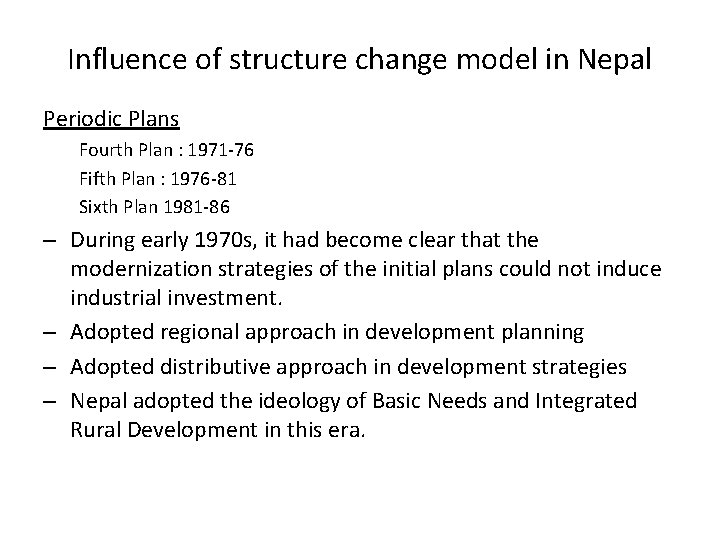 Influence of structure change model in Nepal

Periodic Plans

Fourth Plan : 1971-76
Fifth Plan : 1976-81
Sixth Plan 1981-86

– During early 1970s, it had become clear that the modernization strategies of the initial plans could not induce industrial investment.
– Adopted regional approach in development planning
– Adopted distributive approach in development strategies
– Nepal adopted the ideology of Basic Needs and Integrated Rural Development in this era.